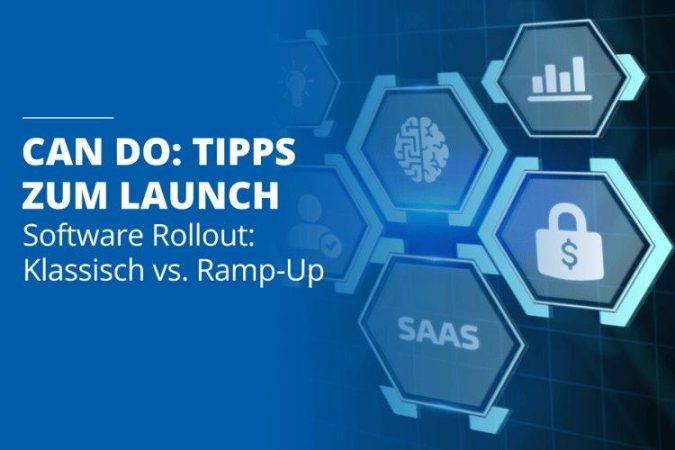 CAN DO: TIPPS ZUM LAUNCH

Software Rollout: Klassisch vs. Ramp-Up

$

SAAS